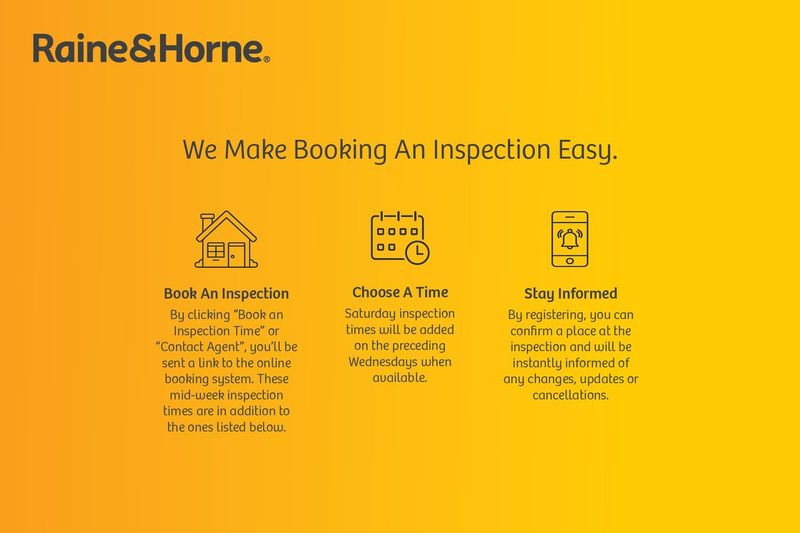 Raine&Horne®

We Make Booking An Inspection Easy.

Book An Inspection
By clicking "Book an Inspection Time" or "Contact Agent", you'll be sent a link to the online booking system. These mid-week inspection times are in addition to the ones listed below.

Choose A Time
Saturday inspection times will be added on the preceding Wednesdays when available.

Stay Informed
By registering, you can confirm a place at the inspection and will be instantly informed of any changes, updates or cancellations.